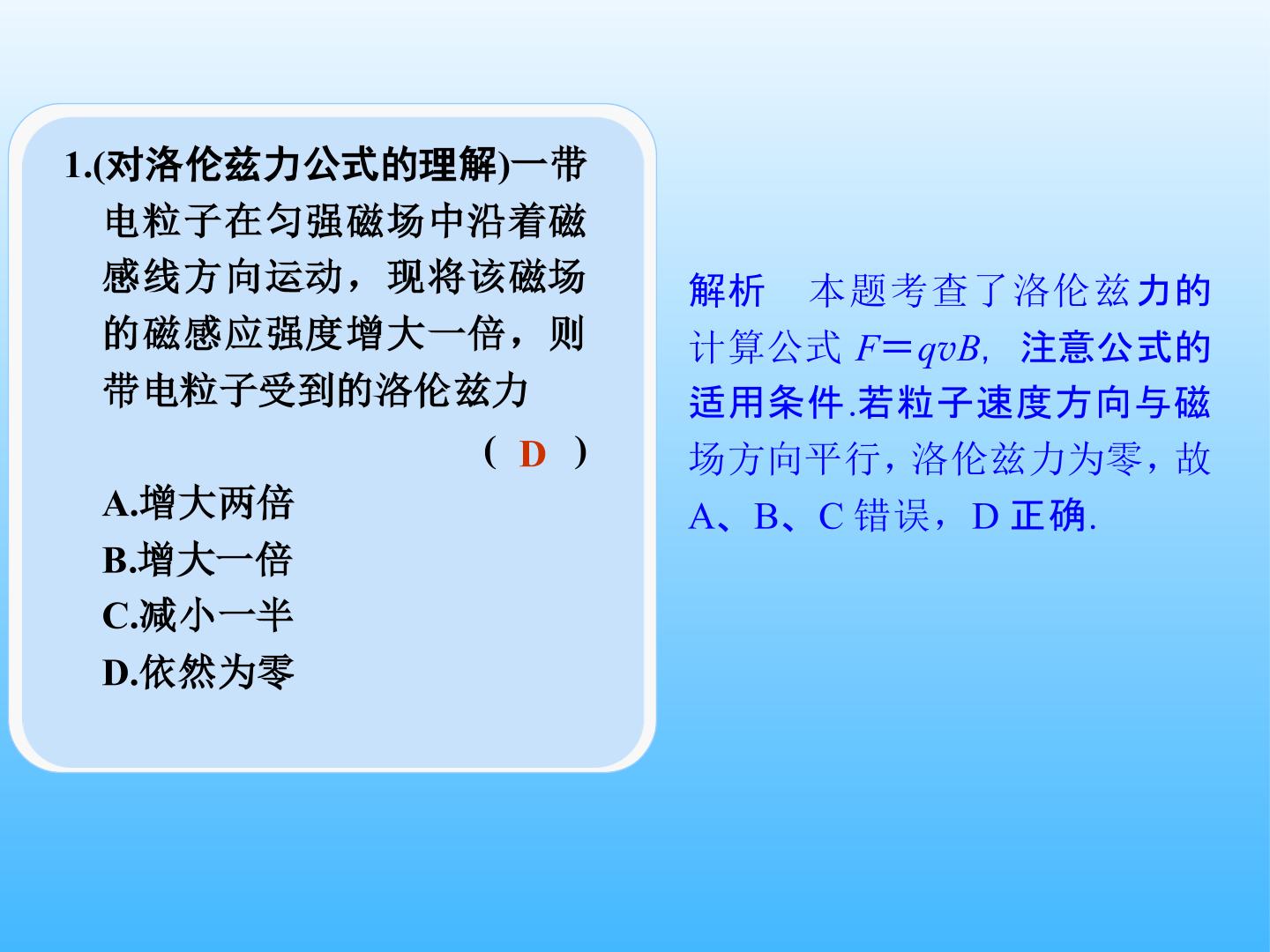 1.(对洛伦兹力公式的理解)一带电粒子在匀强磁场中沿着磁感线方向运动，现将该磁场的磁感应强度增大一倍，则带电粒子受到的洛伦兹力

( D )

A.增大两倍

B.增大一倍

C.减小一半

D.依然为零

解析　本题考查了洛伦兹力的计算公式$F=qvB$，注意公式的适用条件.若粒子速度方向与磁场方向平行，洛伦兹力为零，故A、B、C错误，D正确.